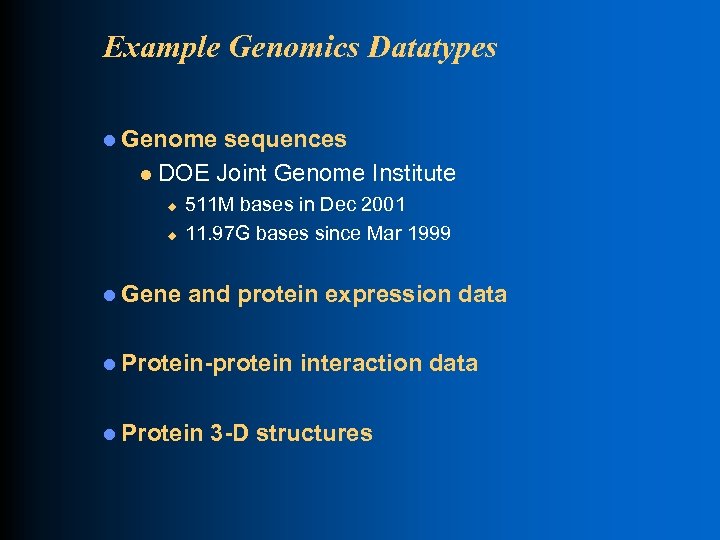 Example Genomics Datatypes

- Genome sequences
  - DOE Joint Genome Institute
    - 511M bases in Dec 2001
    - 11.97G bases since Mar 1999

- Gene and protein expression data

- Protein-protein interaction data

- Protein 3-D structures